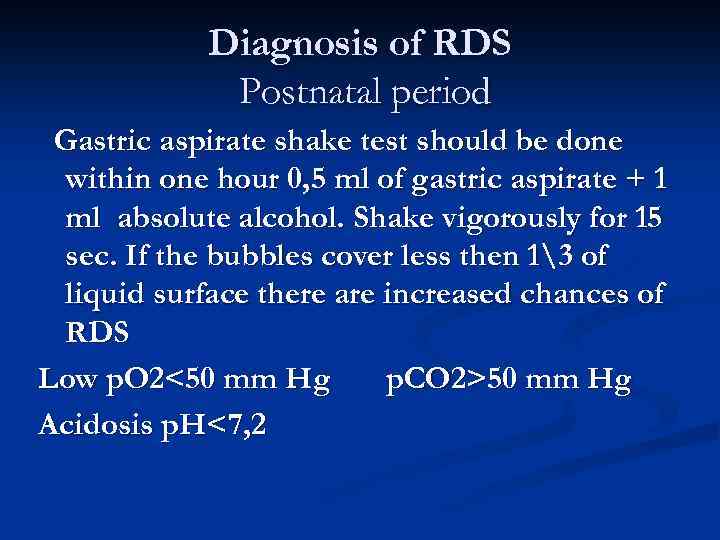 Diagnosis of RDS
Postnatal period

Gastric aspirate shake test should be done within one hour 0,5 ml of gastric aspirate + 1 ml absolute alcohol. Shake vigorously for 15 sec. If the bubbles cover less then 1\3 of liquid surface there are increased chances of RDS

Low pO2<50 mm Hg pCO2>50 mm Hg

Acidosis pH<7,2